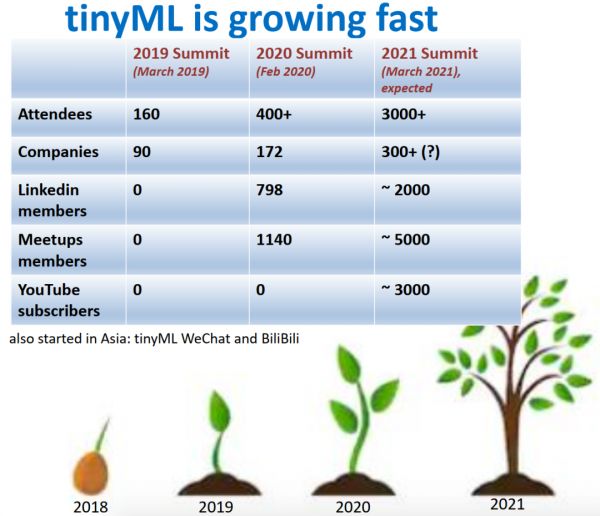 tinyML is growing fast

| | 2019 Summit (March 2019) | 2020 Summit (Feb 2020) | 2021 Summit (March 2021), expected |
|---|---|---|---|
| Attendees | 160 | 400+ | 3000+ |
| Companies | 90 | 172 | 300+ (?) |
| Linkedin members | 0 | 798 | ~ 2000 |
| Meetups members | 0 | 1140 | ~ 5000 |
| YouTube subscribers | 0 | 0 | ~ 3000 |

also started in Asia: tinyML WeChat and BiliBili

2018

2019

2020

2021